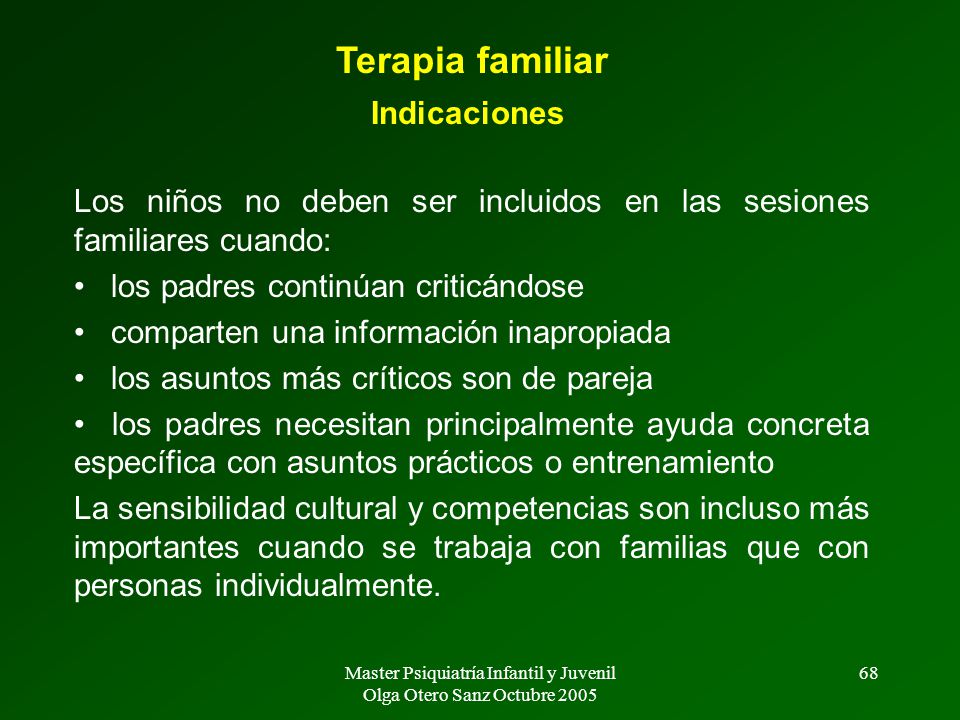 Terapia familiar
Indicaciones

Los niños no deben ser incluidos en las sesiones familiares cuando:

• los padres continúan criticándose

• comparten una información inapropiada

• los asuntos más críticos son de pareja

• los padres necesitan principalmente ayuda concreta específica con asuntos prácticos o entrenamiento

La sensibilidad cultural y competencias son incluso más importantes cuando se trabaja con familias que con personas individualmente.

Master Psiquiatría Infantil y Juvenil
Olga Otero Sanz Octubre 2005

68